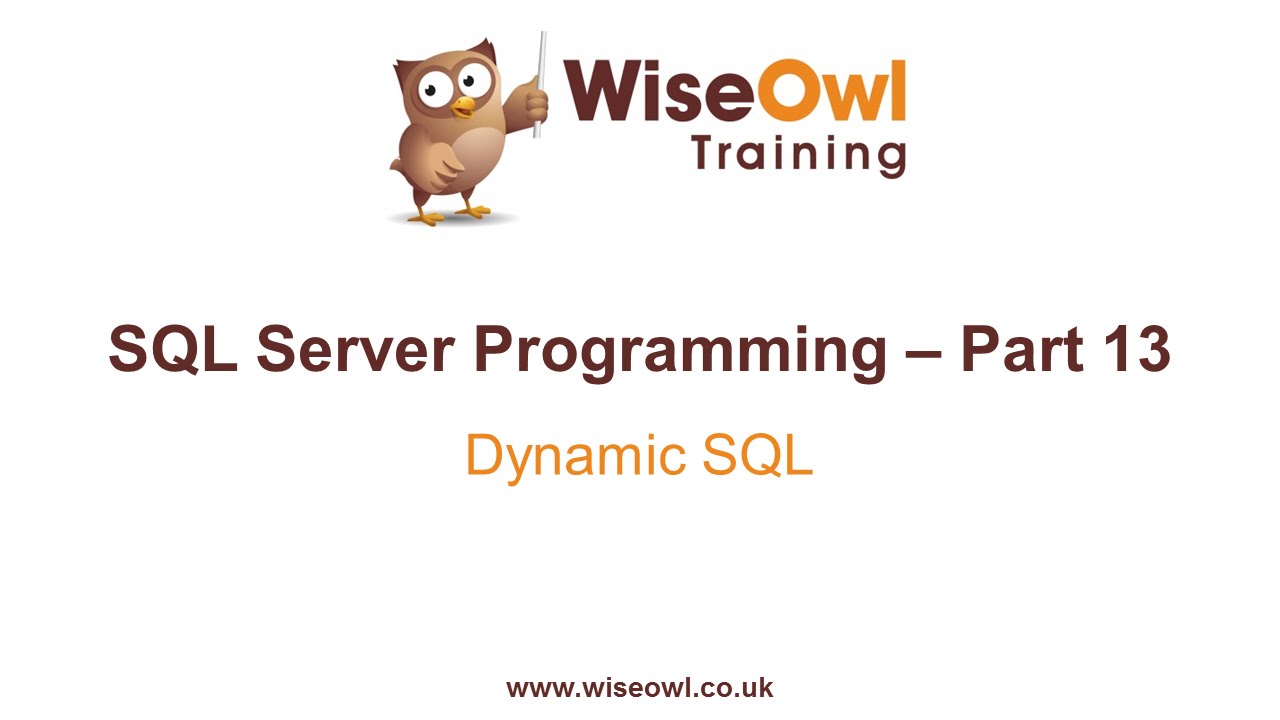 WiseOwl
Training

SQL Server Programming – Part 13

Dynamic SQL

www.wiseowl.co.uk